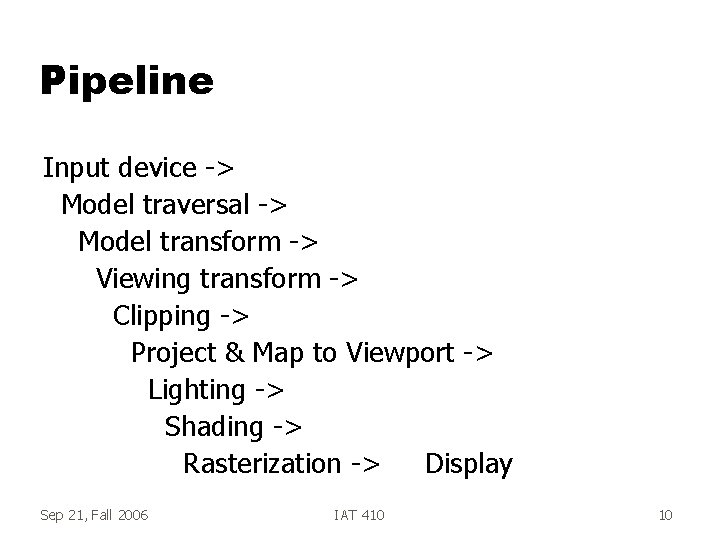 Pipeline

Input device ->
Model traversal ->
Model transform ->
Viewing transform ->
Clipping ->
Project & Map to Viewport ->
Lighting ->
Shading ->
Rasterization -> Display

Sep 21, Fall 2006

IAT 410

10